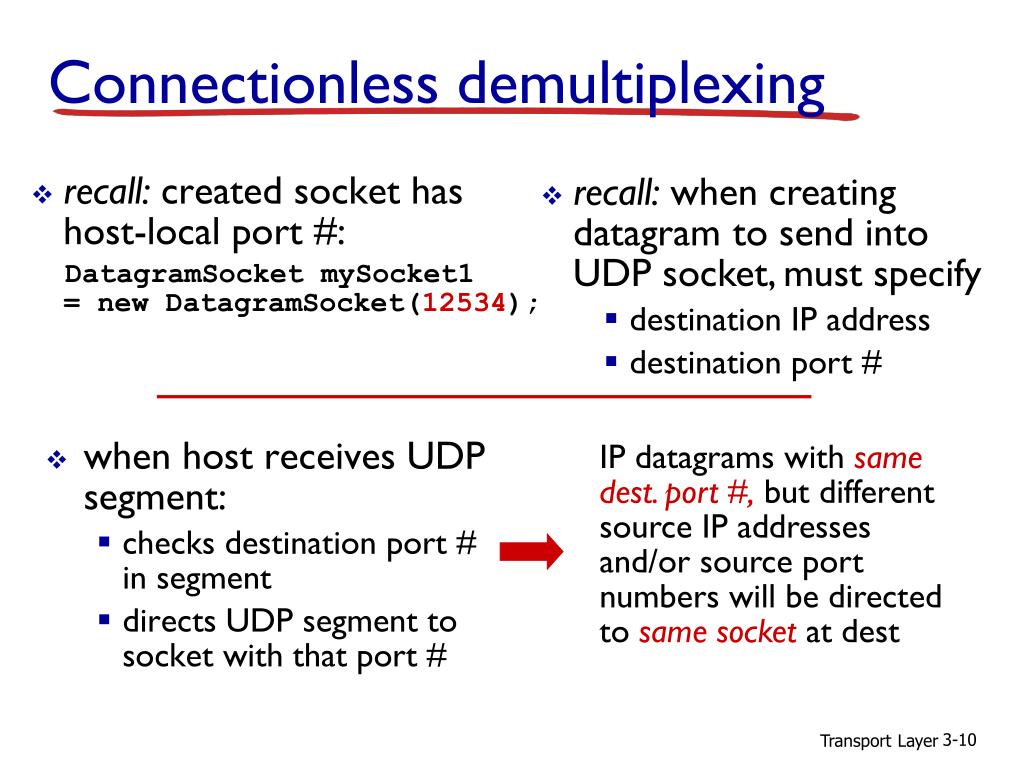 Connectionless demultiplexing

❖ recall: created socket has host-local port #:

DatagramSocket mySocket1 = new DatagramSocket(12534);

❖ recall: when creating datagram to send into UDP socket, must specify
▪ destination IP address
▪ destination port #

❖ when host receives UDP segment:
▪ checks destination port # in segment
▪ directs UDP segment to socket with that port #

IP datagrams with same dest. port #, but different source IP addresses and/or source port numbers will be directed to same socket at dest

Transport Layer 3-10